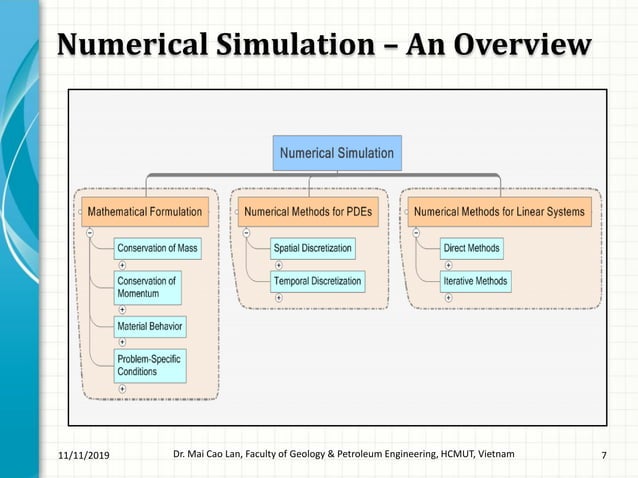 Numerical Simulation – An Overview

Numerical Simulation

Mathematical Formulation

Conservation of Mass

Conservation of Momentum

Material Behavior

Problem-Specific Conditions

Numerical Methods for PDEs

Spatial Discretization

Temporal Discretization

Numerical Methods for Linear Systems

Direct Methods

Iterative Methods

11/11/2019 Dr. Mai Cao Lan, Faculty of Geology & Petroleum Engineering, HCMUT, Vietnam 7